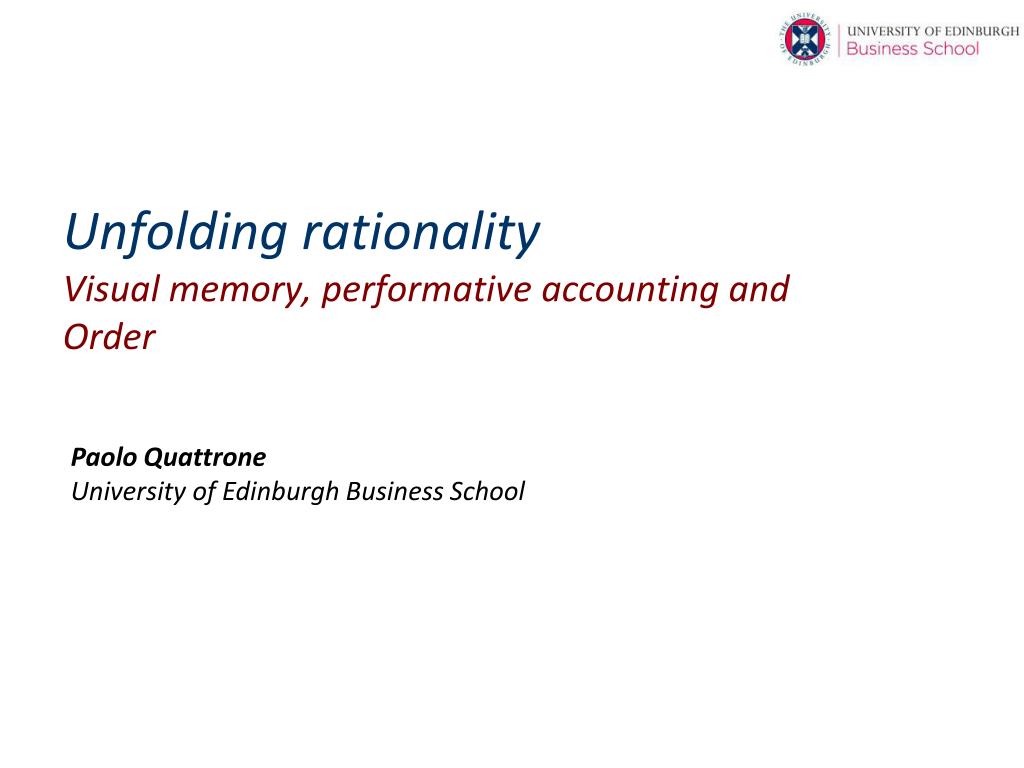 THE UNIVERSITY OF EDINBURGH
UNIVERSITY OF EDINBURGH
Business School

Unfolding rationality
Visual memory, performative accounting and Order

Paolo Quattrone
University of Edinburgh Business School